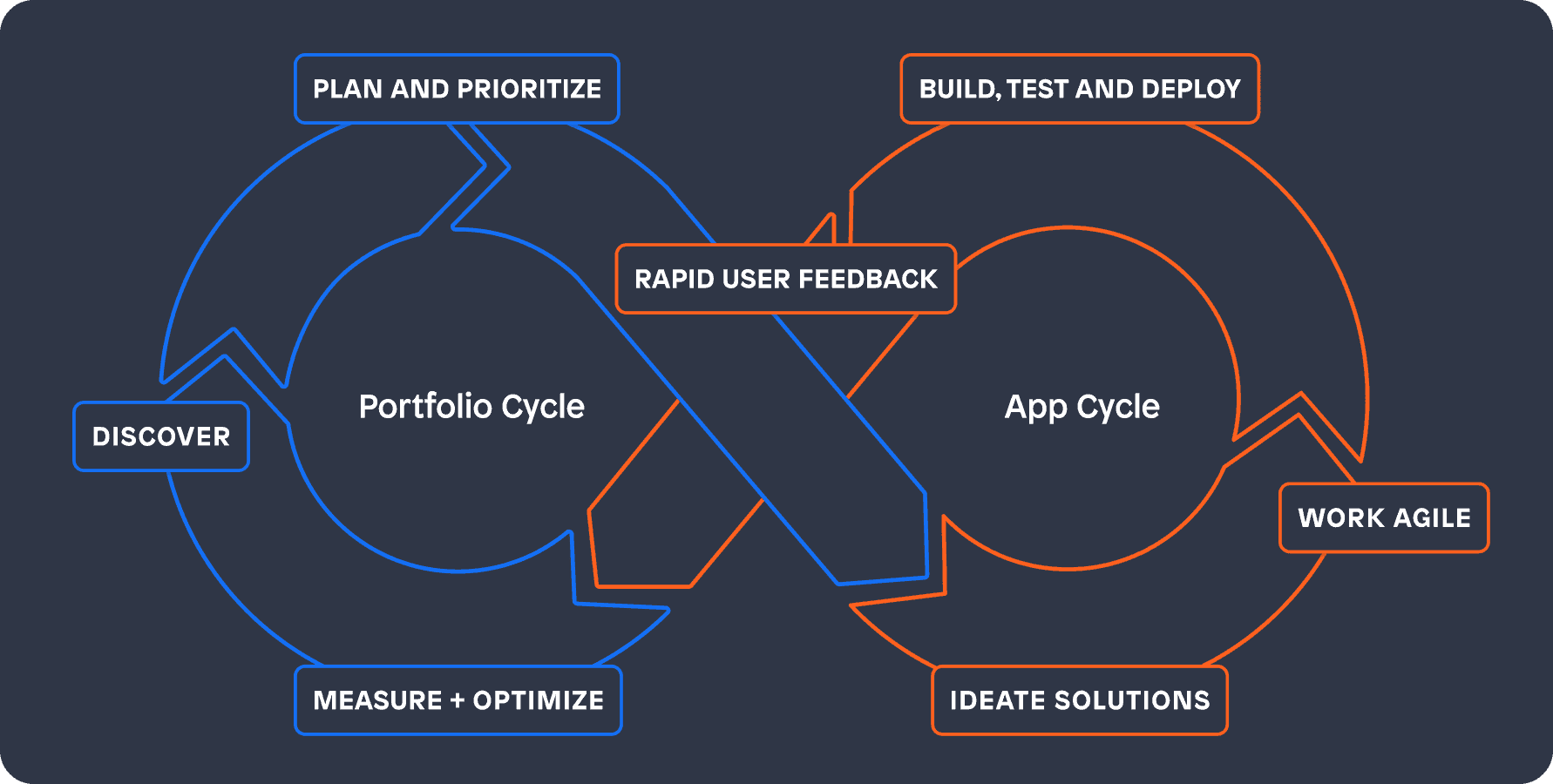 PLAN AND PRIORITIZE

BUILD, TEST AND DEPLOY

RAPID USER FEEDBACK

DISCOVER

Portfolio Cycle

App Cycle

WORK AGILE

MEASURE + OPTIMIZE

IDEATE SOLUTIONS